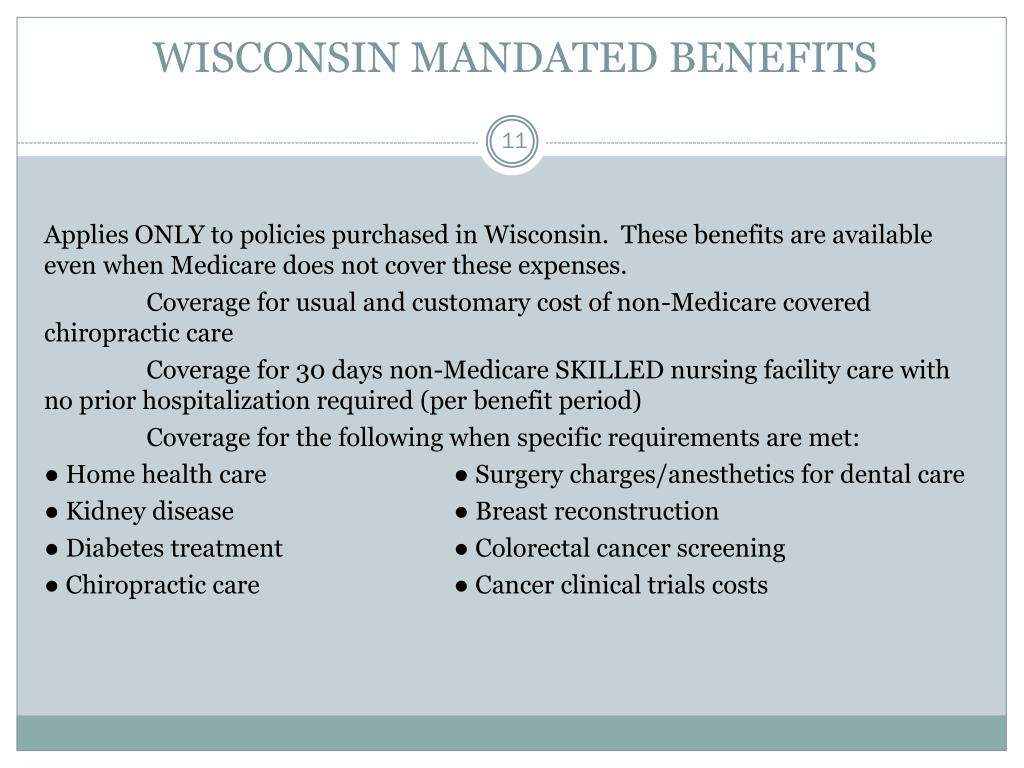 WISCONSIN MANDATED BENEFITS

11

Applies ONLY to policies purchased in Wisconsin. These benefits are available even when Medicare does not cover these expenses.

Coverage for usual and customary cost of non-Medicare covered chiropractic care

Coverage for 30 days non-Medicare SKILLED nursing facility care with no prior hospitalization required (per benefit period)

Coverage for the following when specific requirements are met:

● Home health care
● Kidney disease
● Diabetes treatment
● Chiropractic care

● Surgery charges/anesthetics for dental care
● Breast reconstruction
● Colorectal cancer screening
● Cancer clinical trials costs